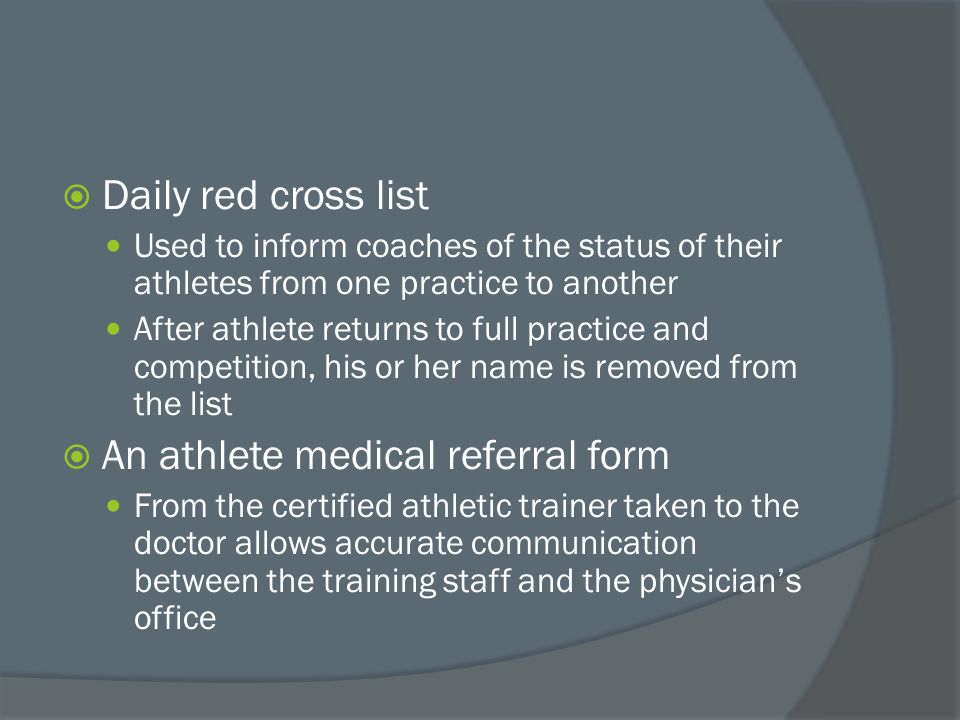 Daily red cross list

Used to inform coaches of the status of their athletes from one practice to another

After athlete returns to full practice and competition, his or her name is removed from the list

An athlete medical referral form

From the certified athletic trainer taken to the doctor allows accurate communication between the training staff and the physician's office